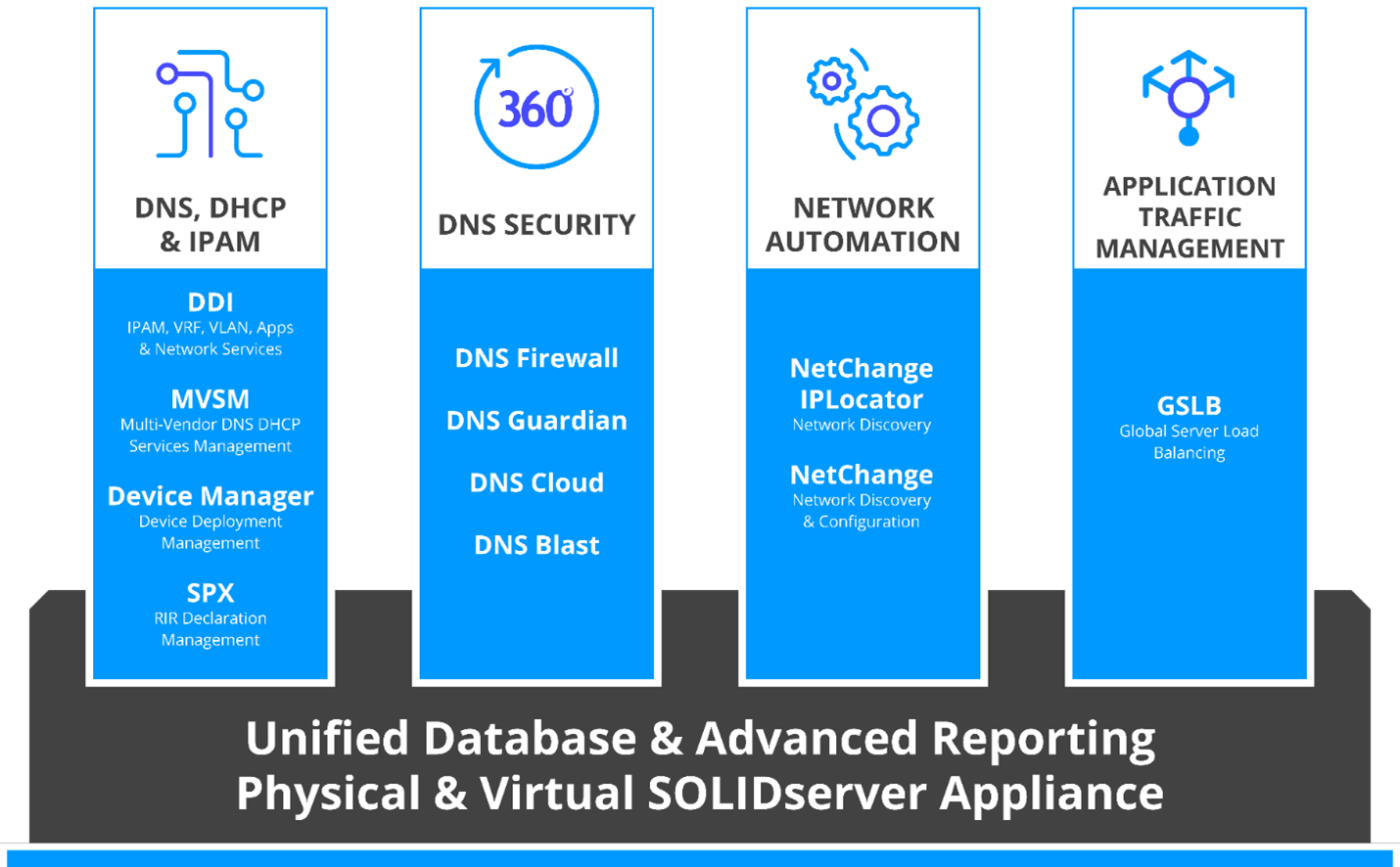 DNS, DHCP & IPAM

DDI
IPAM, VRF, VLAN, Apps & Network Services

MVSM
Multi-Vendor DNS DHCP Services Management

Device Manager
Device Deployment Management

SPX
RIR Declaration Management

360°

DNS SECURITY

DNS Firewall

DNS Guardian

DNS Cloud

DNS Blast

NETWORK AUTOMATION

NetChange IPLocator
Network Discovery

NetChange
Network Discovery & Configuration

APPLICATION TRAFFIC MANAGEMENT

GSLB
Global Server Load Balancing

Unified Database & Advanced Reporting
Physical & Virtual SOLIDserver Appliance